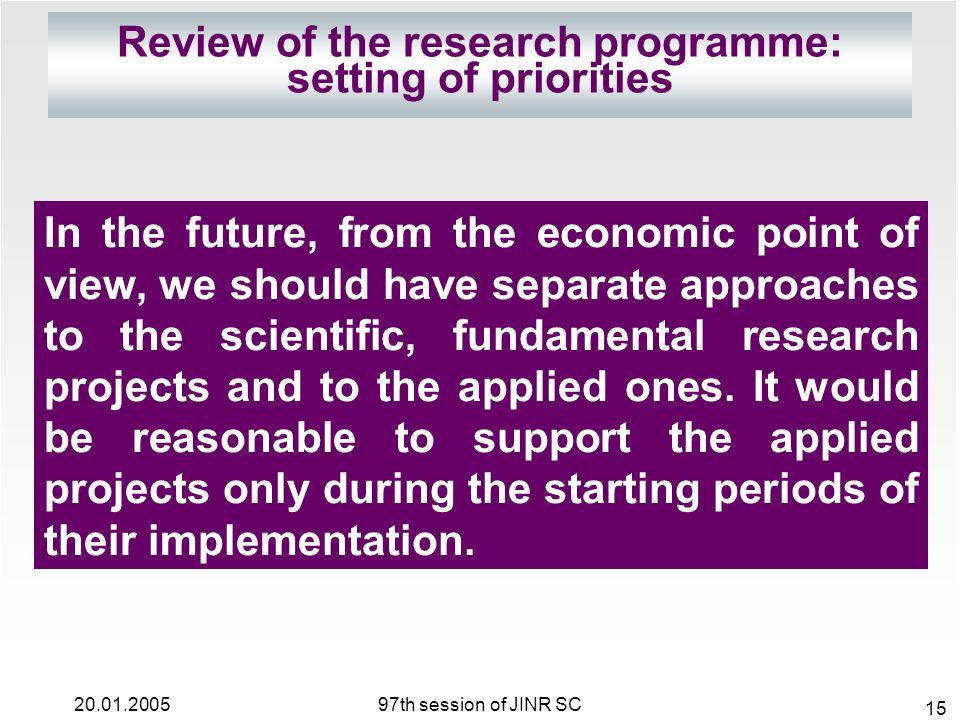 Review of the research programme: setting of priorities

In the future, from the economic point of view, we should have separate approaches to the scientific, fundamental research projects and to the applied ones. It would be reasonable to support the applied projects only during the starting periods of their implementation.

20.01.2005

97th session of JINR SC

15